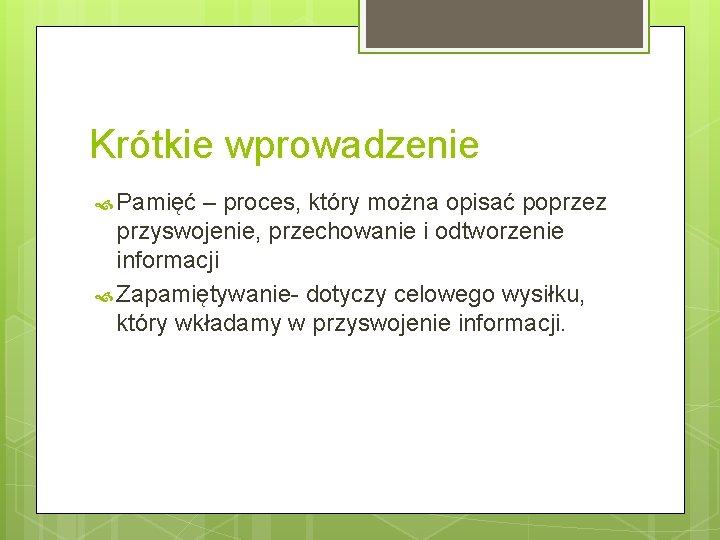 Krótkie wprowadzenie

Pamięć – proces, który można opisać poprzez przyswojenie, przechowanie i odtworzenie informacji

Zapamiętywanie- dotyczy celowego wysiłku, który wkładamy w przyswojenie informacji.